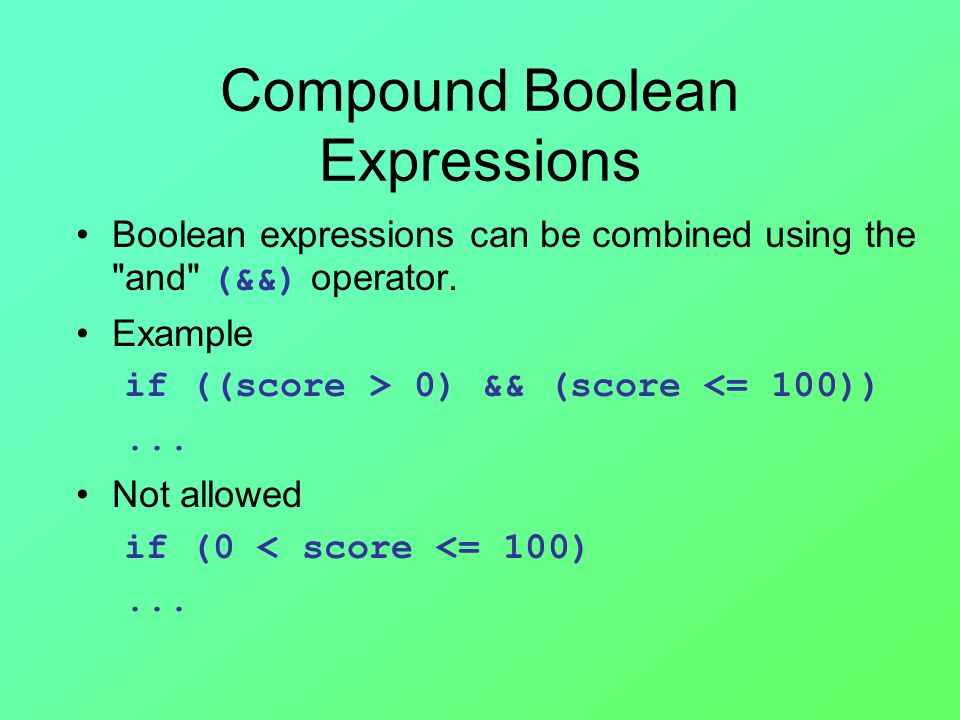 Compound Boolean Expressions

• Boolean expressions can be combined using the "and" (&&) operator.

• Example

if ((score > 0) && (score <= 100))

...

• Not allowed

if (0 < score <= 100)

...